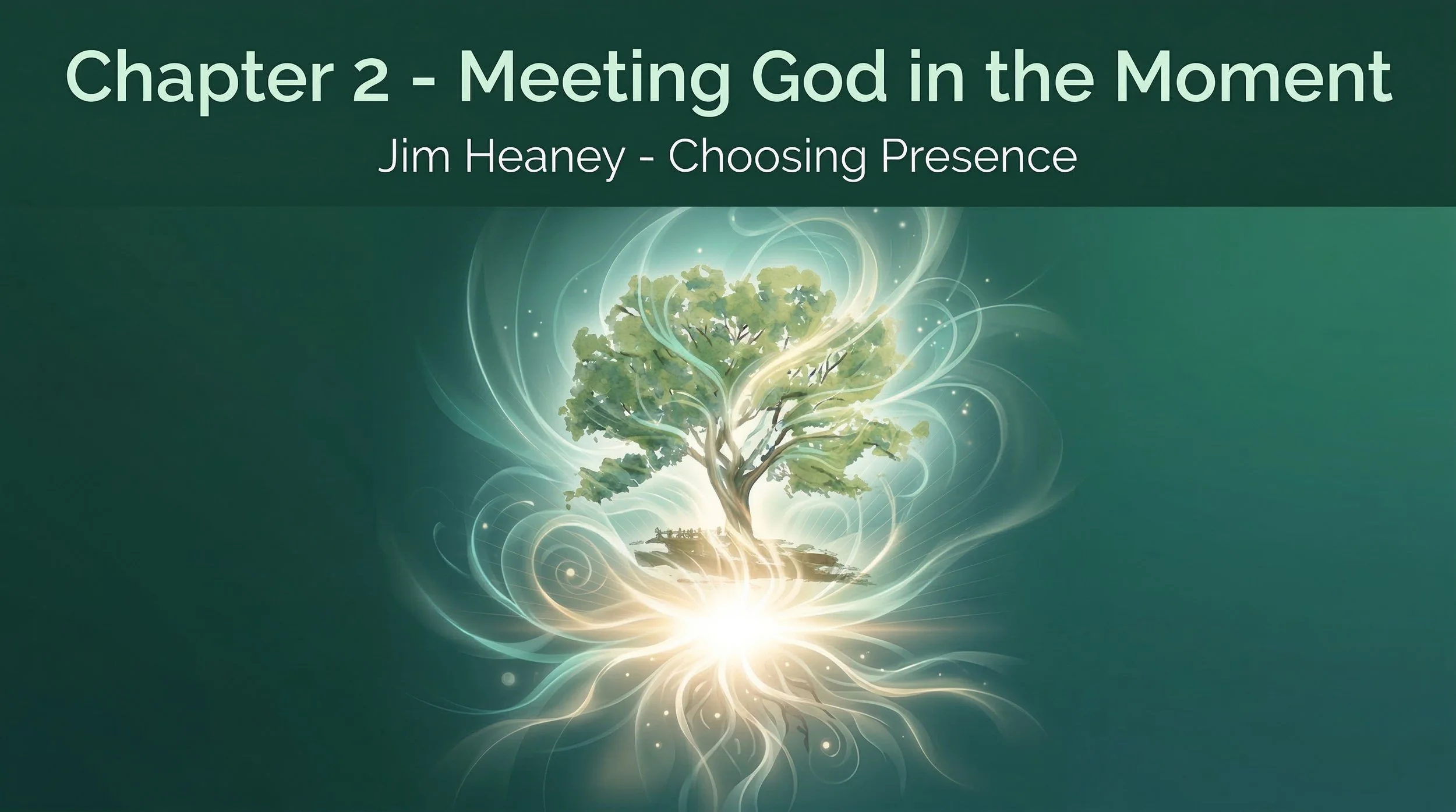 Chapter 2 - Meeting God in the Moment

Jim Heaney - Choosing Presence